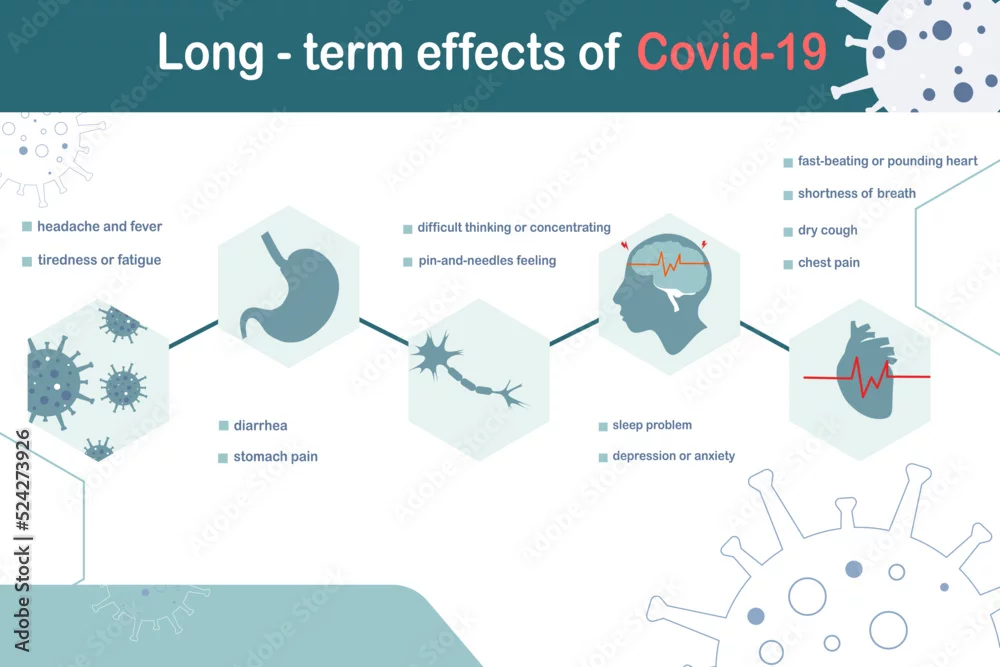 Long - term effects of Covid-19

headache and fever
tiredness or fatigue

diarrhea
stomach pain

difficult thinking or concentrating
pin-and-needles feeling

sleep problem
depression or anxiety

fast-beating or pounding heart
shortness of breath
dry cough
chest pain

Adobe Stock | #524273926